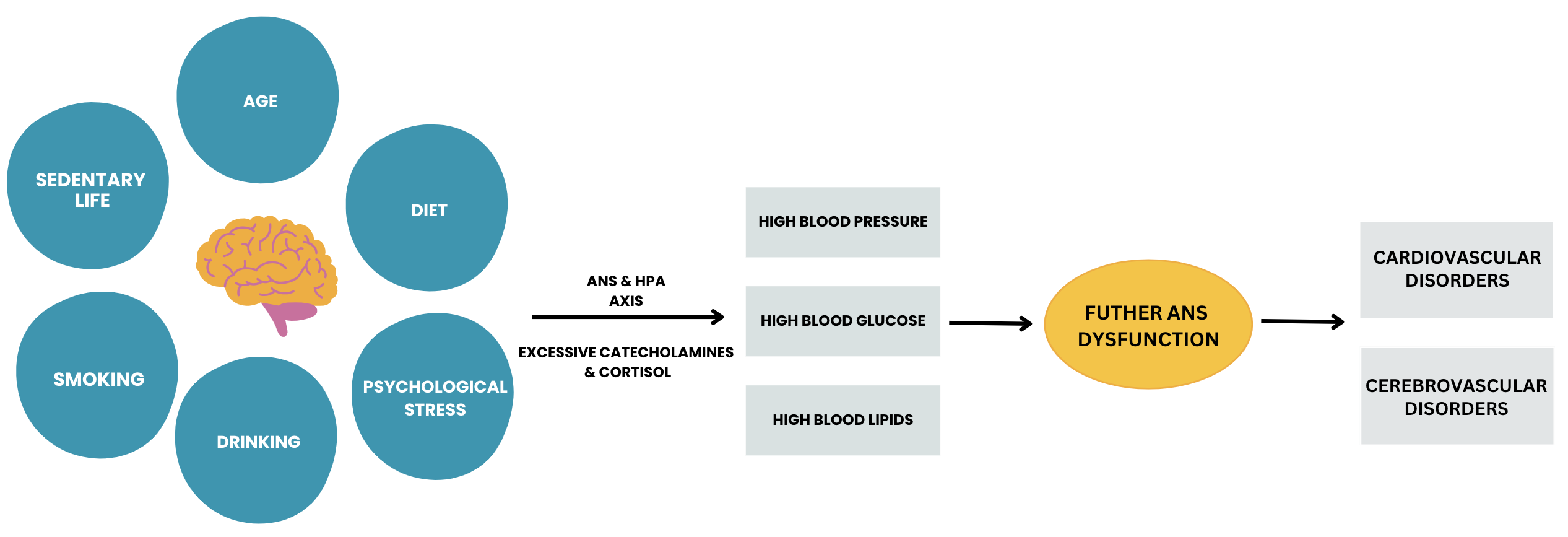 AGE

SEDENTARY LIFE

DIET

SMOKING

DRINKING

PSYCHOLOGICAL STRESS

ANS & HPA AXIS

EXCESSIVE CATECHOLAMINES & CORTISOL

HIGH BLOOD PRESSURE

HIGH BLOOD GLUCOSE

HIGH BLOOD LIPIDS

FUTHER ANS DYSFUNCTION

CARDIOVASCULAR DISORDERS

CEREBROVASCULAR DISORDERS